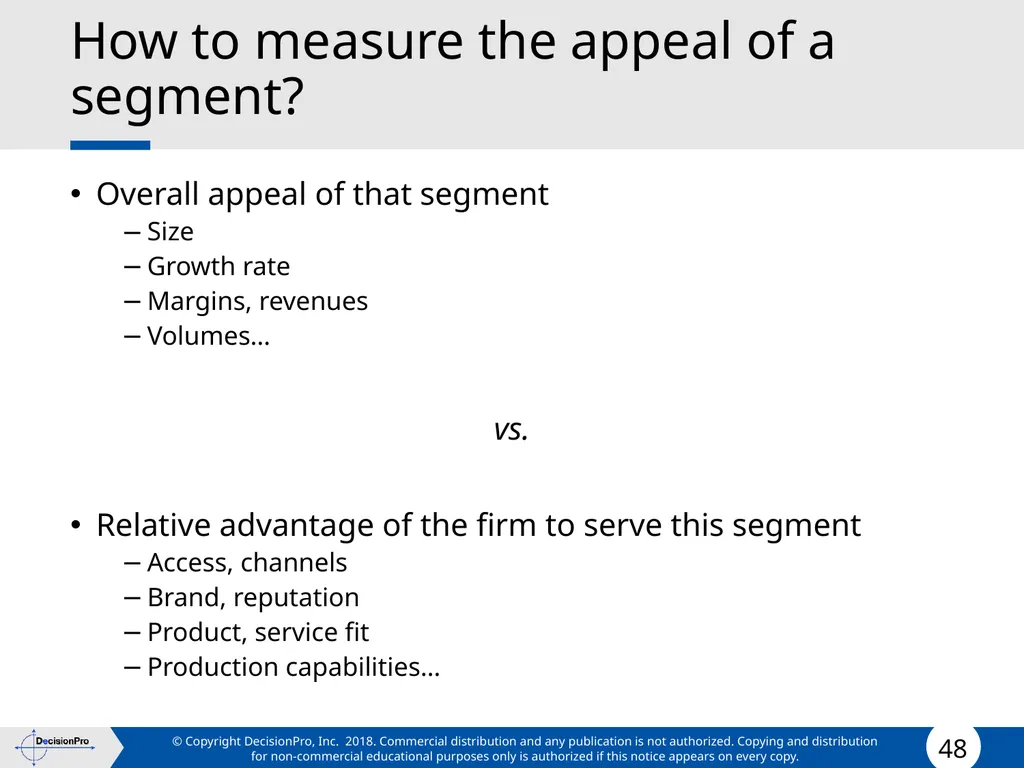 How to measure the appeal of a segment?

• Overall appeal of that segment
– Size
– Growth rate
– Margins, revenues
– Volumes…

vs.

• Relative advantage of the firm to serve this segment
– Access, channels
– Brand, reputation
– Product, service fit
– Production capabilities…

DecisionPro

© Copyright DecisionPro, Inc. 2018. Commercial distribution and any publication is not authorized. Copying and distribution for non-commercial educational purposes only is authorized if this notice appears on every copy.

48